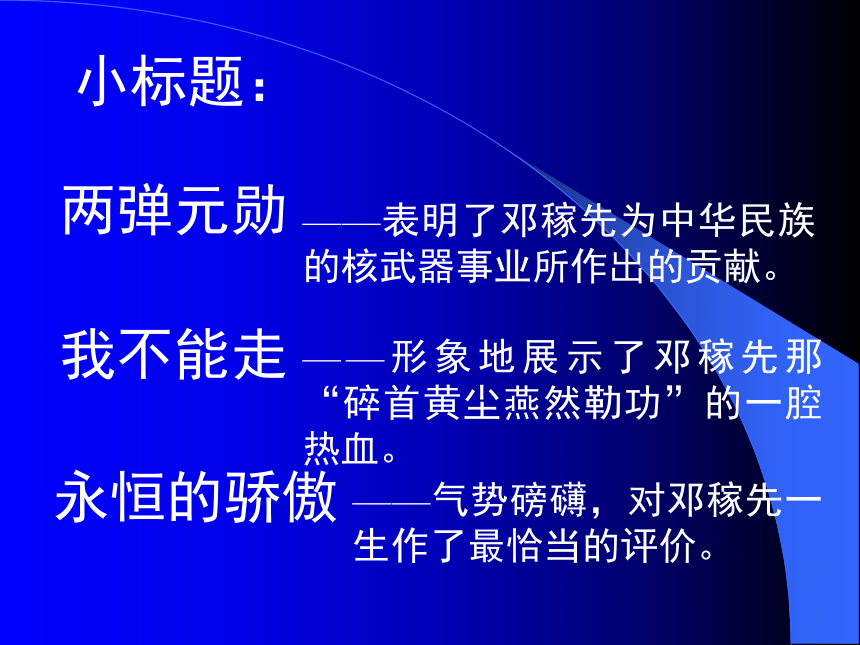 小标题：

两弹元勋 ——表明了邓稼先为中华民族的核武器事业所作出的贡献。

我不能走 ——形象地展示了邓稼先那“碎首黄尘燕然勒功”的一腔热血。

永恒的骄傲 ——气势磅礴，对邓稼先一生作了最恰当的评价。